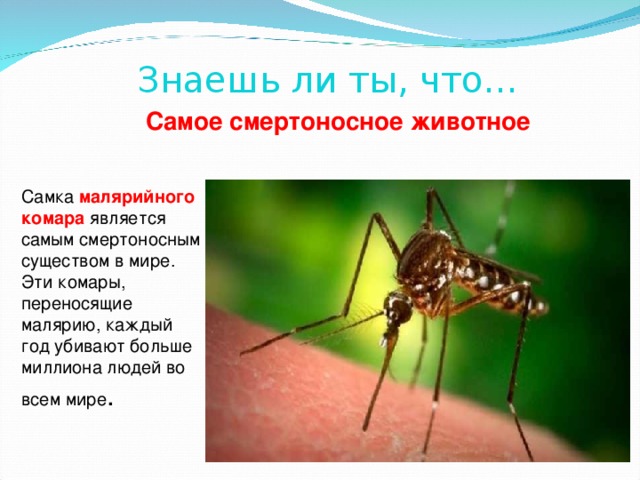 Знаешь ли ты, что...

Самое смертоносное животное

Самка малярийного комара является самым смертоносным существом в мире. Эти комары, переносящие малярию, каждый год убивают больше миллиона людей во всем мире.